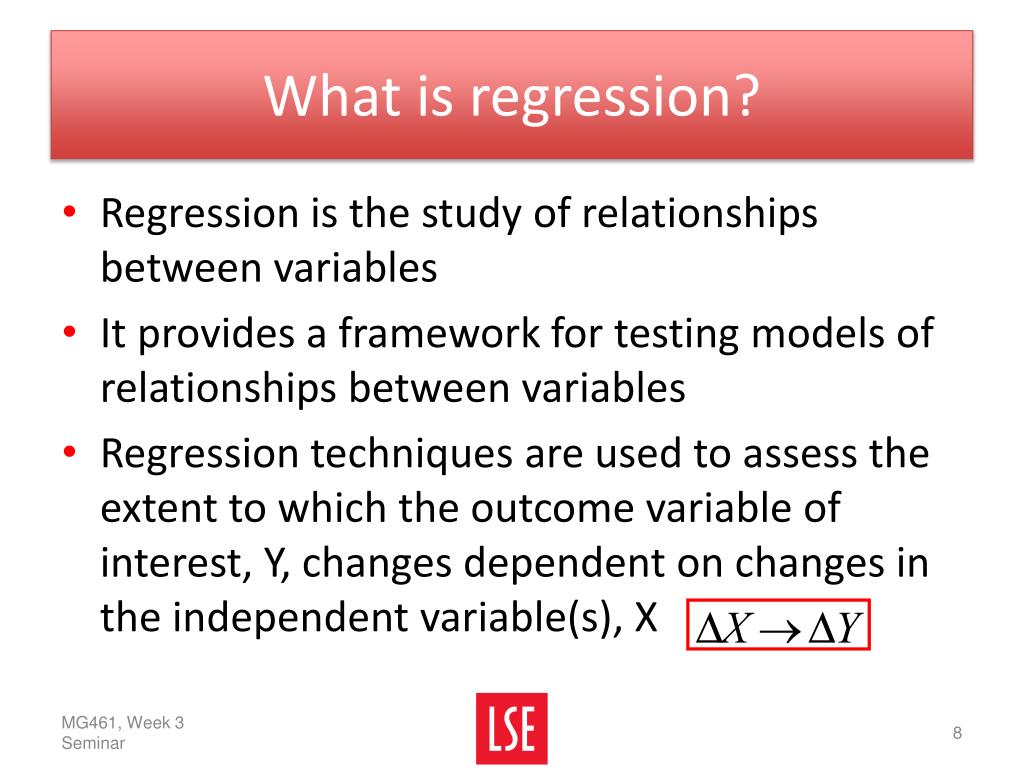 What is regression?

• Regression is the study of relationships between variables

• It provides a framework for testing models of relationships between variables

• Regression techniques are used to assess the extent to which the outcome variable of interest, Y, changes dependent on changes in the independent variable(s), X $\Delta X \rightarrow \Delta Y$

MG461, Week 3 Seminar

LSE

8